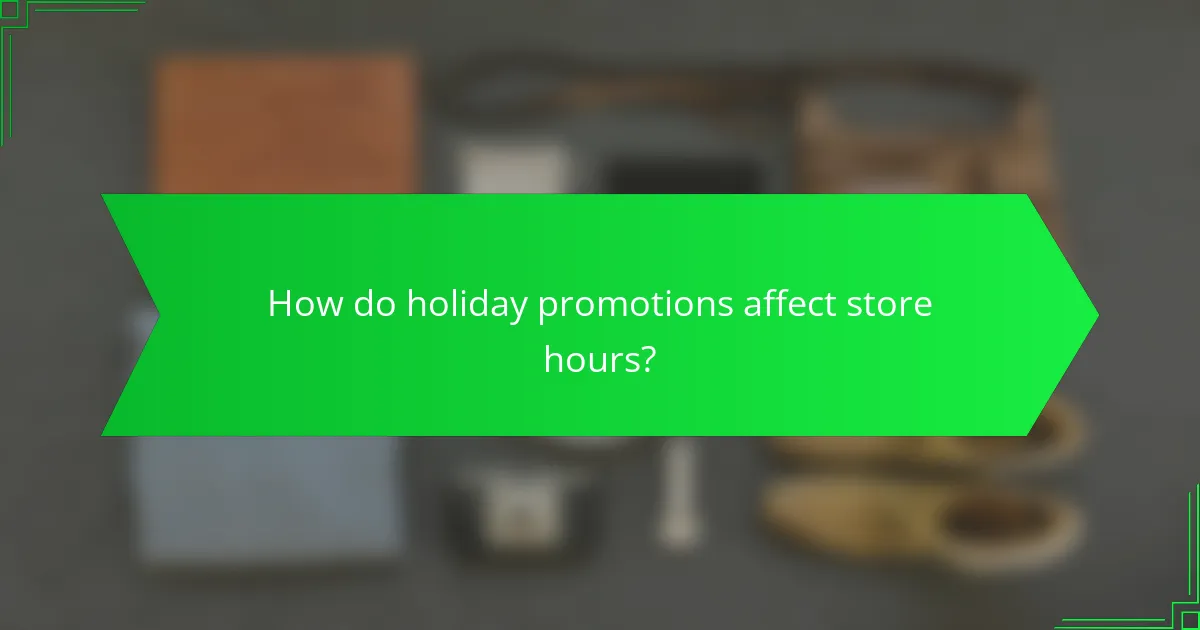 How do holiday promotions affect store hours?